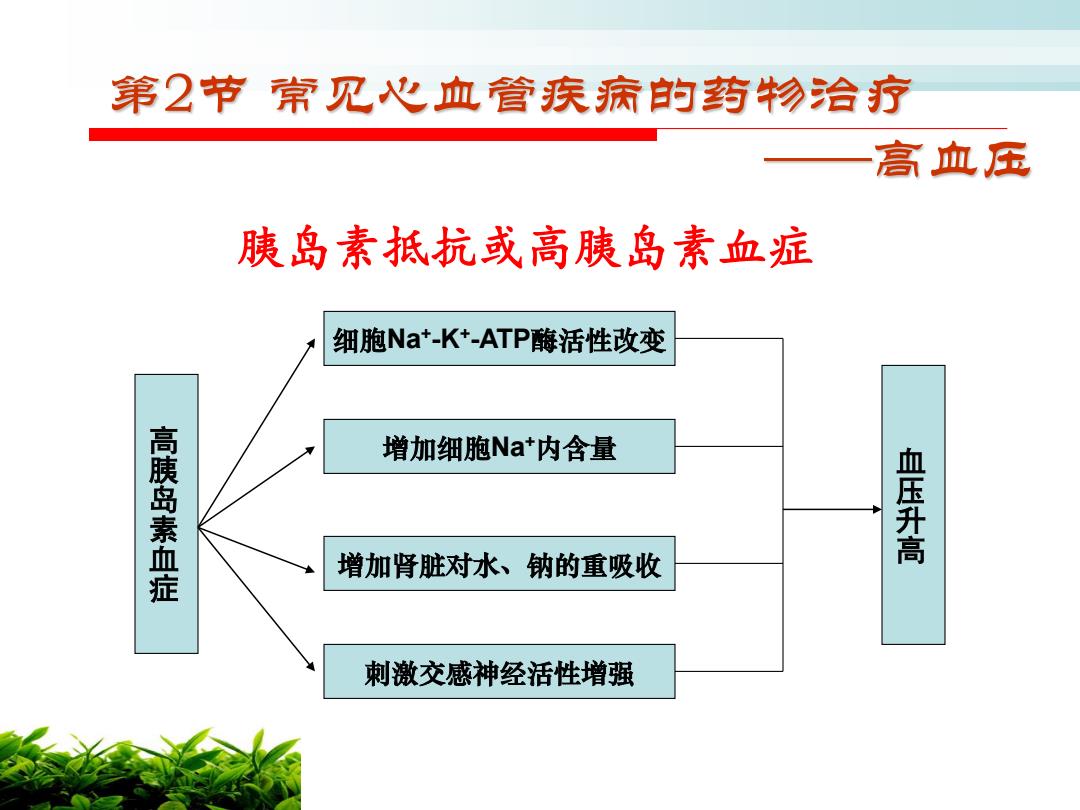 第2节 常见心血管疾病的药物治疗

——高血压

胰岛素抵抗或高胰岛素血症

高胰岛素血症

细胞$Na^+$-$K^+$-ATP酶活性改变

增加细胞$Na^+$内含量

增加肾脏对水、钠的重吸收

刺激交感神经活性增强

血压升高